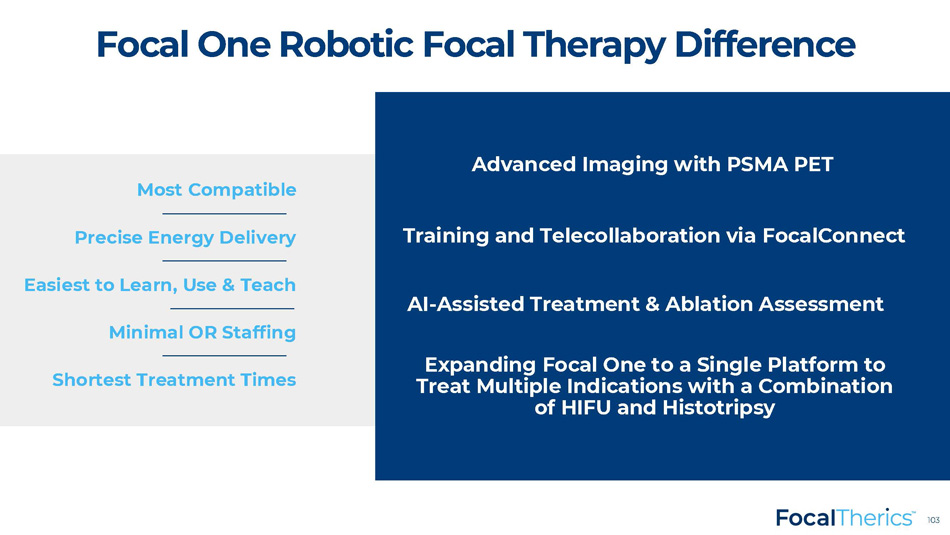 Focal One Robotic Focal Therapy Difference

Most Compatible

Precise Energy Delivery

Easiest to Learn, Use & Teach

Minimal OR Staffing

Shortest Treatment Times

Advanced Imaging with PSMA PET

Training and Telecollaboration via FocalConnect

AI-Assisted Treatment & Ablation Assessment

Expanding Focal One to a Single Platform to Treat Multiple Indications with a Combination of HIFU and Histotripsy

FocalTherics™ 103